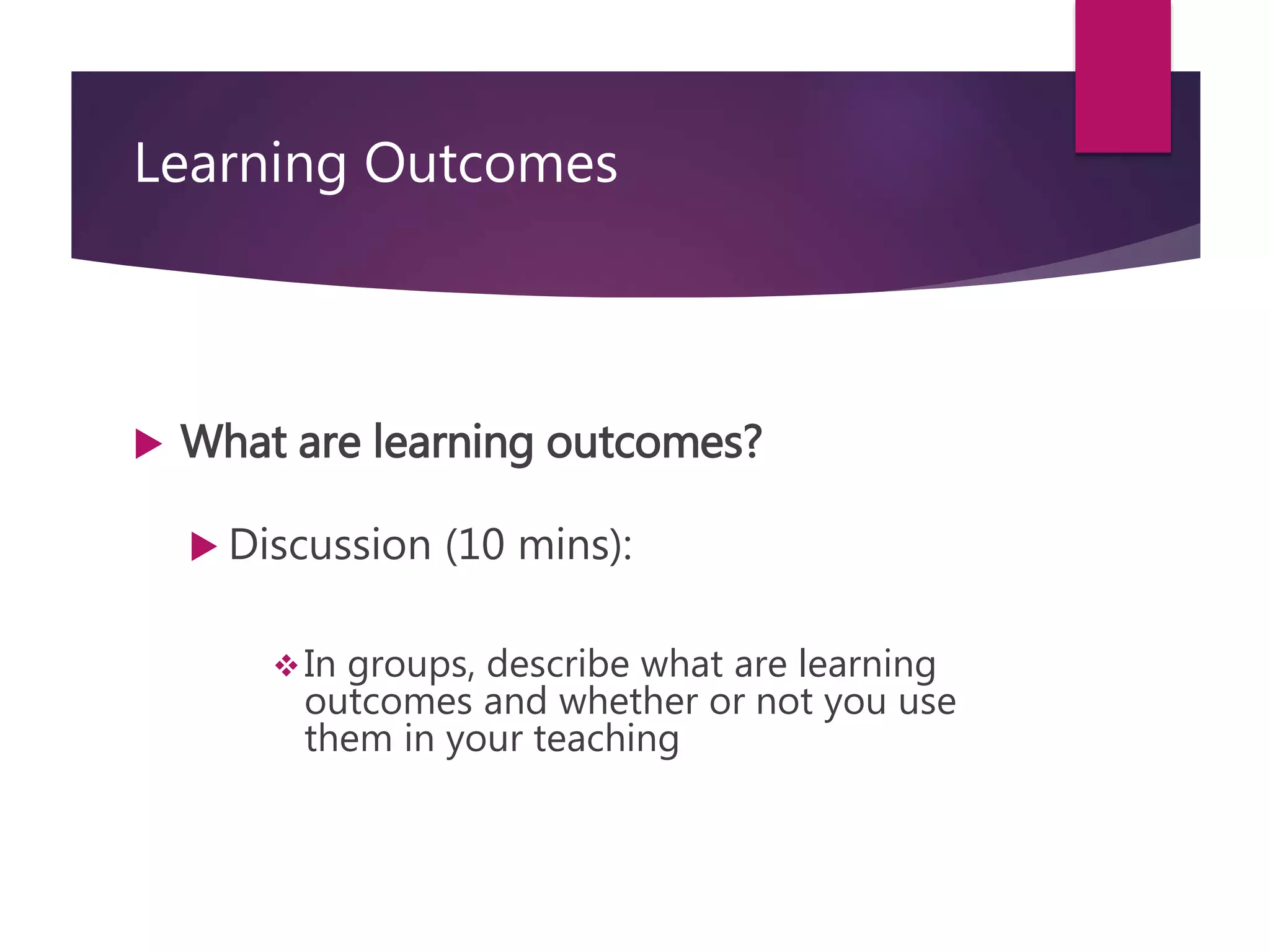 Learning Outcomes

What are learning outcomes?

Discussion (10 mins):

In groups, describe what are learning outcomes and whether or not you use them in your teaching